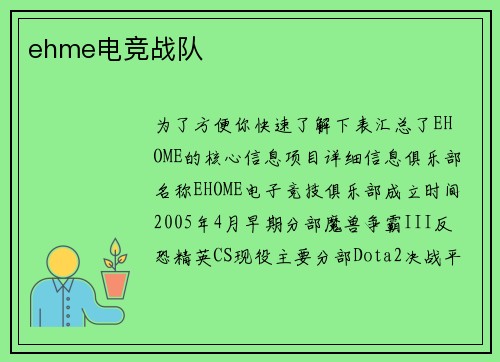 ehme电竞战队

为了方便你快速了解下表汇总了EHOME的核心信息项目详细信息俱乐部名称EHOME电子竞技俱乐部成立时间2005年4月早期分部魔兽争霸III反恐精英CS现役主要分部Dota2决战平